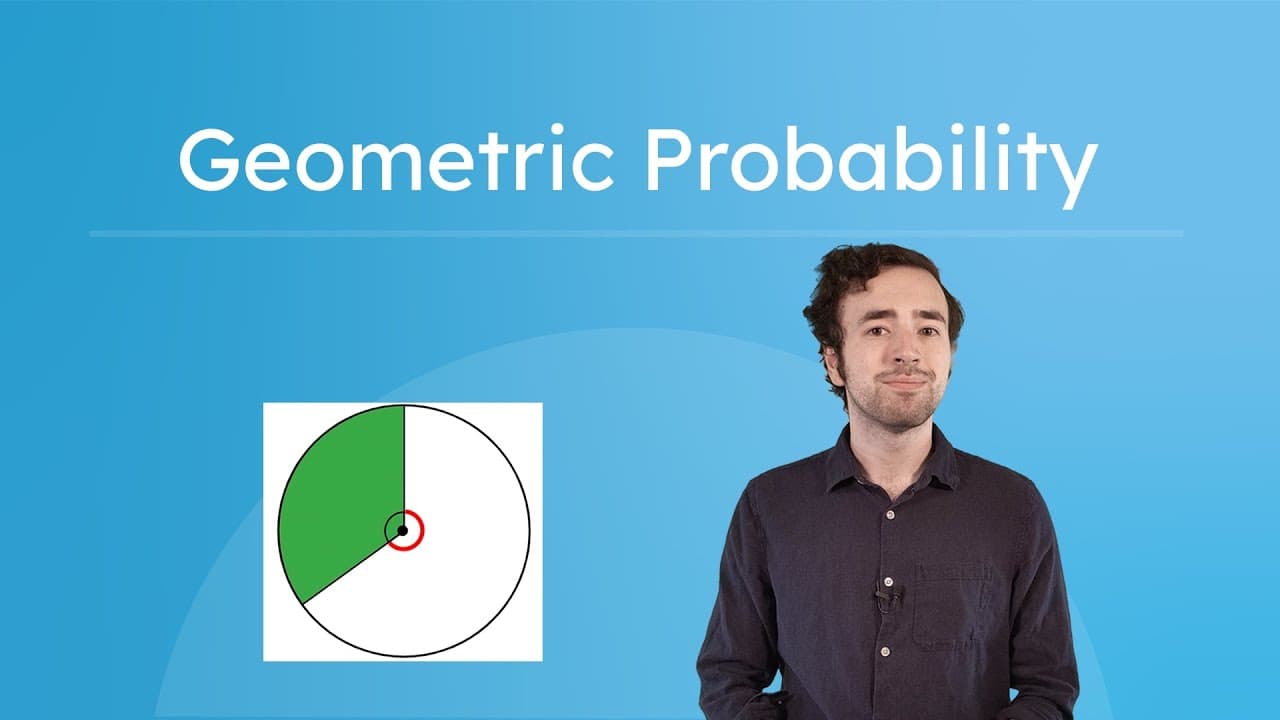 Geometric Probability